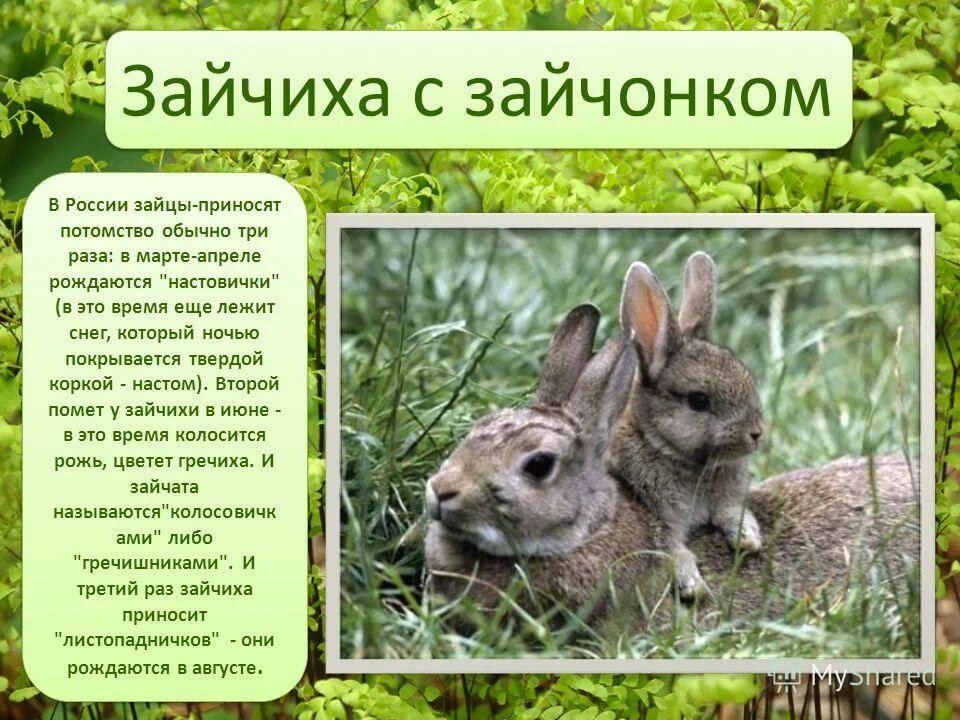 Зайчиха с зайчонком

В России зайцы-приносят потомство обычно три раза: в марте-апреле рождаются "настовички" (в это время еще лежит снег, который ночью покрывается твердой коркой - настом). Второй помет у зайчихи в июне - в это время колосится рожь, цветет гречиха. И зайчата называются"колосовичками" либо "гречишниками". И третий раз зайчиха приносит "листопадничков" - они рождаются в августе.

MyShared